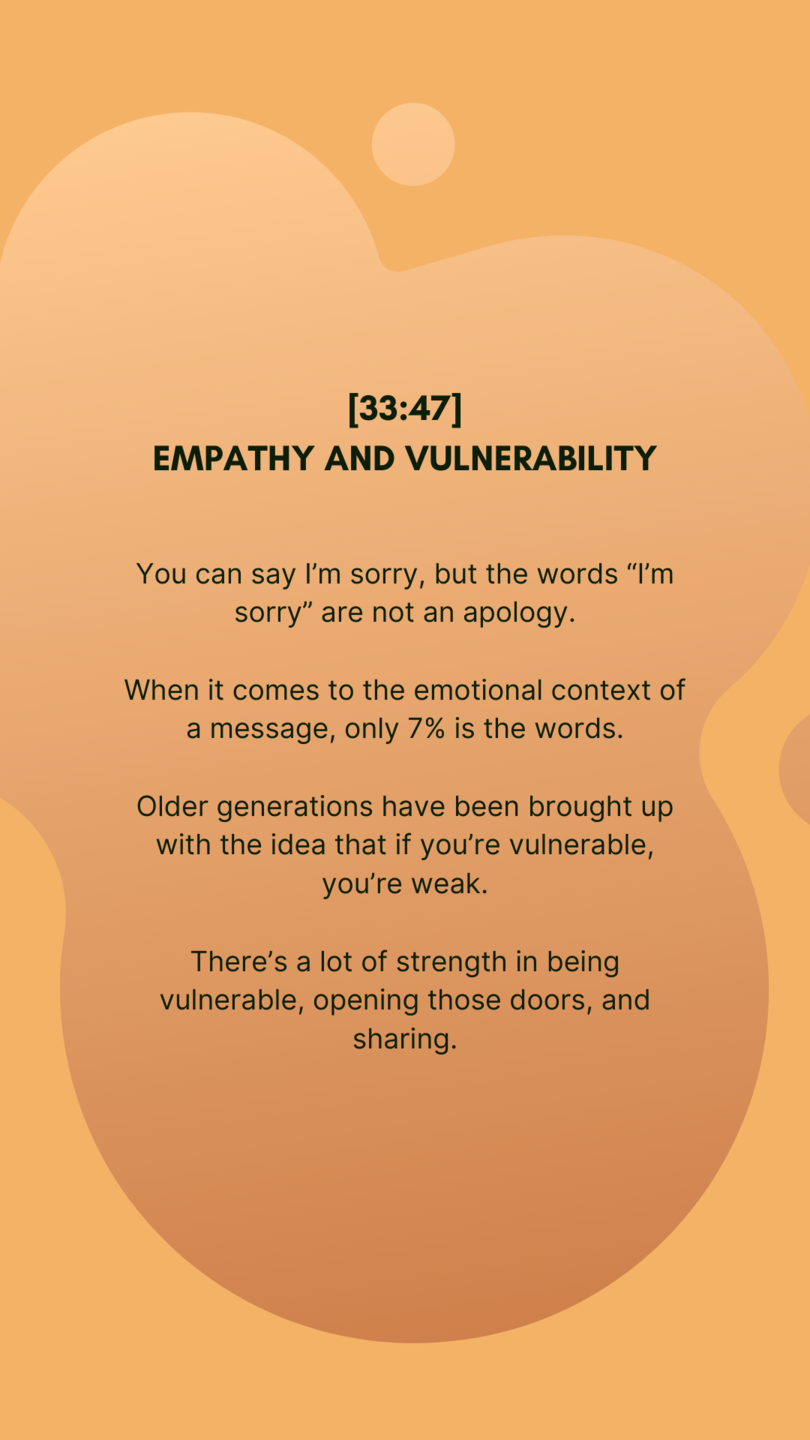 [33:47]
EMPATHY AND VULNERABILITY

You can say I’m sorry, but the words “I’m sorry” are not an apology.

When it comes to the emotional context of a message, only 7% is the words.

Older generations have been brought up with the idea that if you’re vulnerable, you’re weak.

There’s a lot of strength in being vulnerable, opening those doors, and sharing.